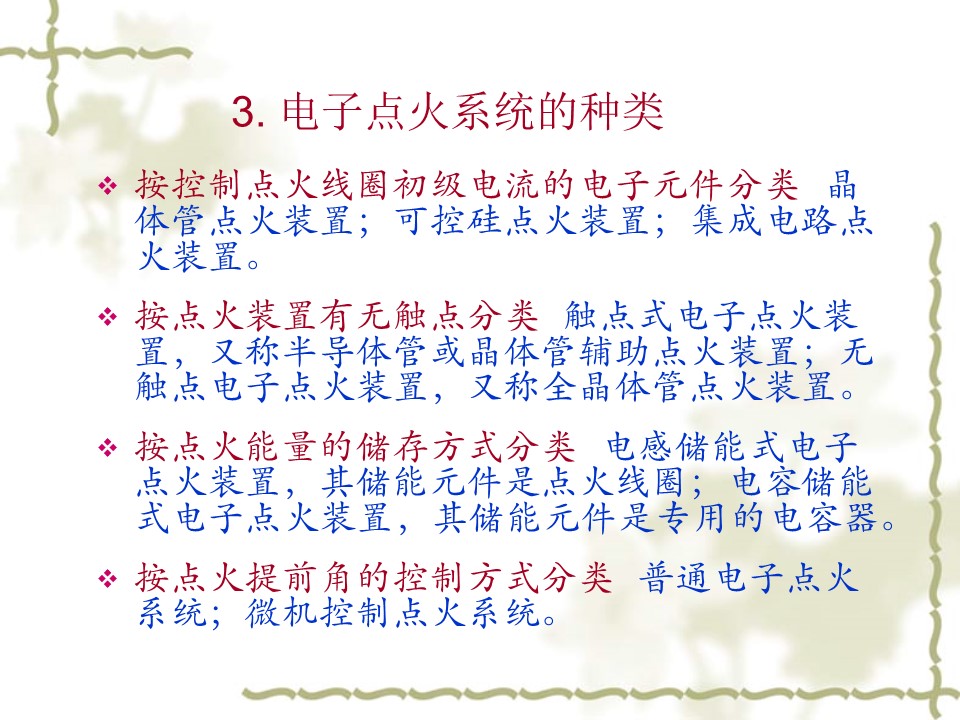 3. 电子点火系统的种类

❖ 按控制点火线圈初级电流的电子元件分类 晶体管点火装置；可控硅点火装置；集成电路点火装置。

❖ 按点火装置有无触点分类 触点式电子点火装置，又称半导体管或晶体管辅助点火装置；无触点电子点火装置，又称全晶体管点火装置。

❖ 按点火能量的储存方式分类 电感储能式电子点火装置，其储能元件是点火线圈；电容储能式电子点火装置，其储能元件是专用的电容器。

❖ 按点火提前角的控制方式分类 普通电子点火系统；微机控制点火系统。